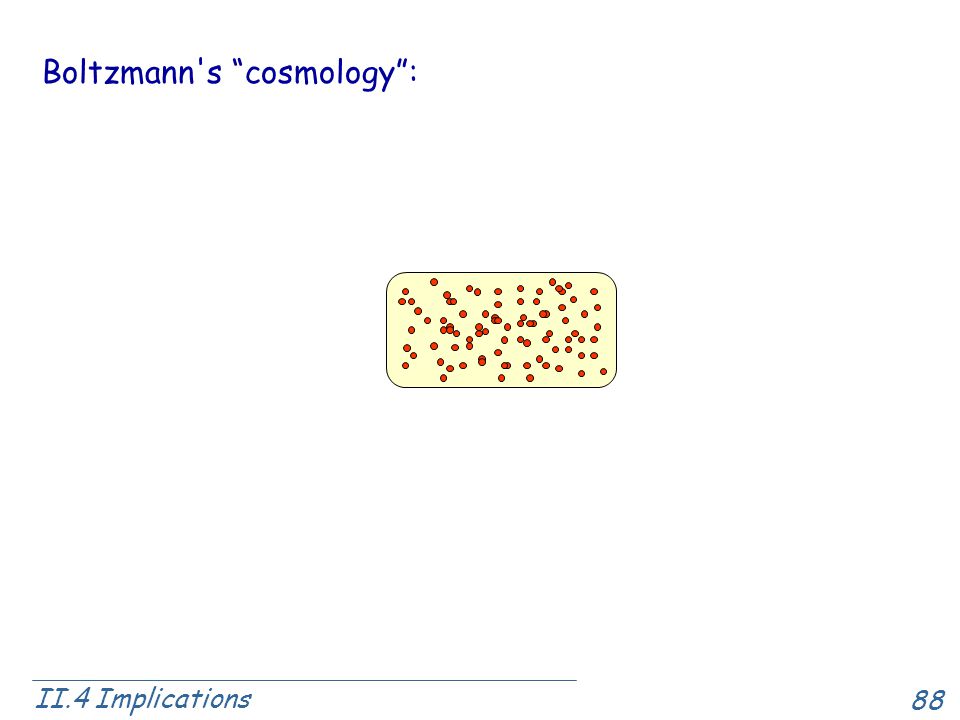 Boltzmann's “cosmology”:

II.4 Implications

88